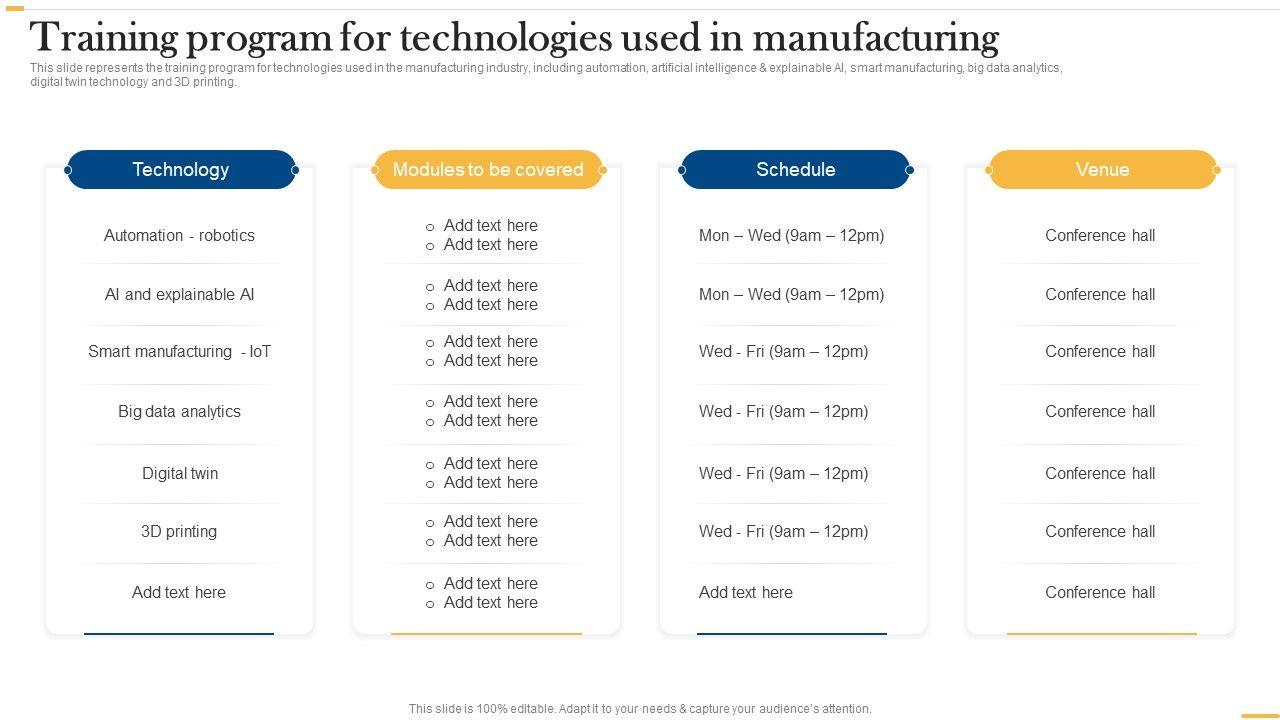 Training program for technologies used in manufacturing

This slide represents the training program for technologies used in the manufacturing industry, including automation, artificial intelligence & explainable AI, smart manufacturing, big data analytics, digital twin technology and 3D printing.

| Technology | Modules to be covered | Schedule | Venue |
|---|---|---|---|
| Automation - robotics | ○ Add text here ○ Add text here | Mon – Wed (9am – 12pm) | Conference hall |
| AI and explainable AI | ○ Add text here ○ Add text here | Mon – Wed (9am – 12pm) | Conference hall |
| Smart manufacturing - IoT | ○ Add text here ○ Add text here | Wed - Fri (9am – 12pm) | Conference hall |
| Big data analytics | ○ Add text here ○ Add text here | Wed - Fri (9am – 12pm) | Conference hall |
| Digital twin | ○ Add text here ○ Add text here | Wed - Fri (9am – 12pm) | Conference hall |
| 3D printing | ○ Add text here ○ Add text here | Wed - Fri (9am – 12pm) | Conference hall |
| Add text here | ○ Add text here ○ Add text here | Add text here | Conference hall |

This slide is 100% editable. Adapt it to your needs & capture your audience's attention.